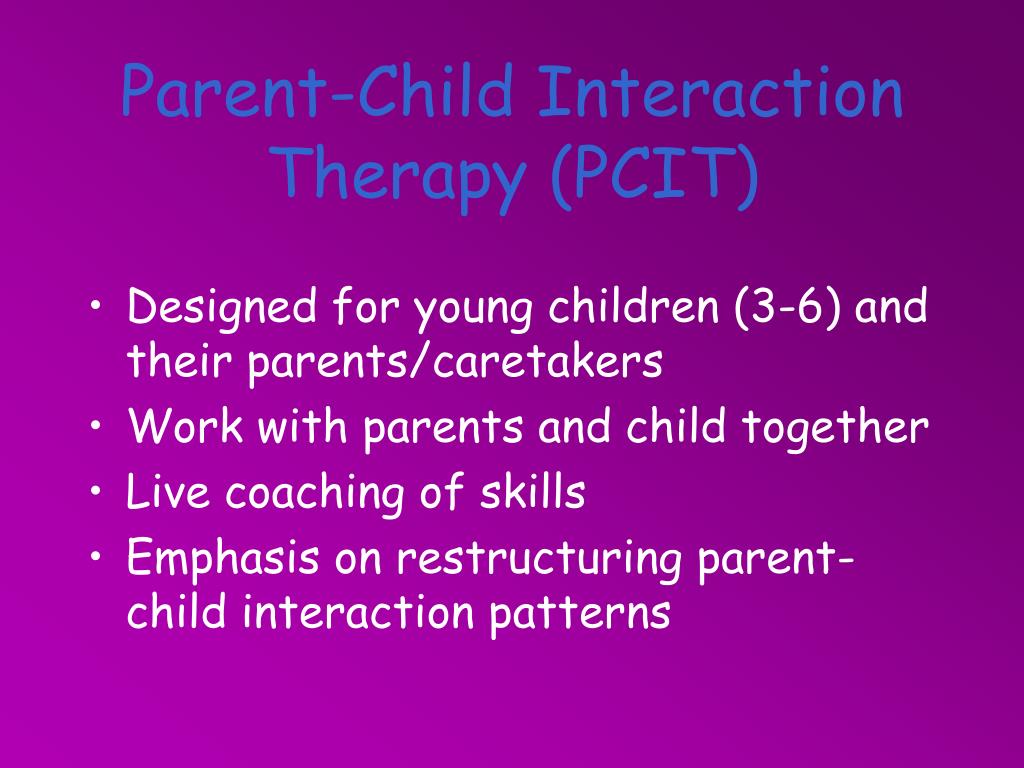 Parent-Child Interaction Therapy (PCIT)

• Designed for young children (3-6) and their parents/caretakers
• Work with parents and child together
• Live coaching of skills
• Emphasis on restructuring parent-child interaction patterns